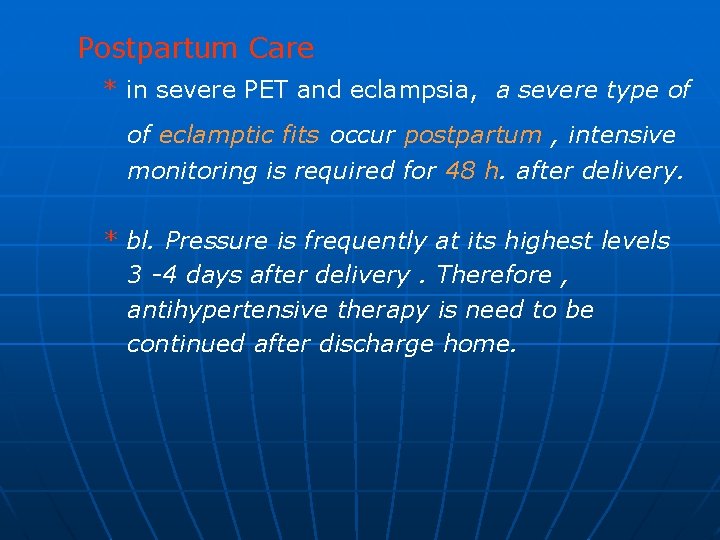 Postpartum Care

* in severe PET and eclampsia, a severe type of of eclamptic fits occur postpartum , intensive monitoring is required for 48 h. after delivery.

* bl. Pressure is frequently at its highest levels 3 -4 days after delivery . Therefore , antihypertensive therapy is need to be continued after discharge home.